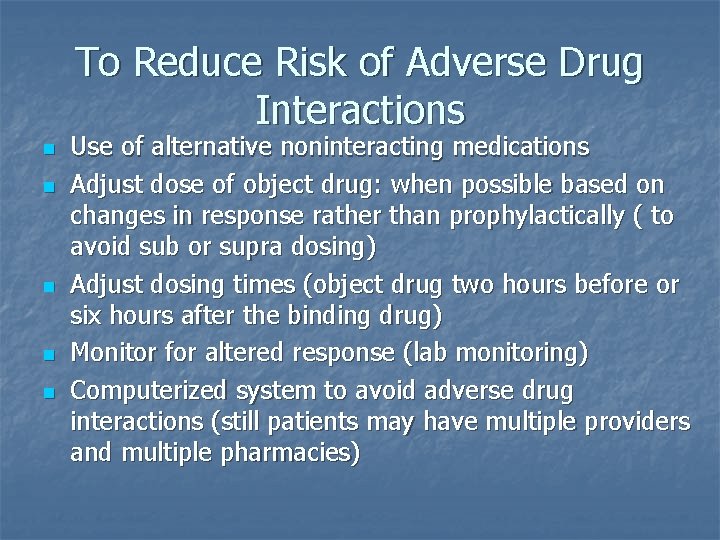 To Reduce Risk of Adverse Drug Interactions

- Use of alternative noninteracting medications
- Adjust dose of object drug: when possible based on changes in response rather than prophylactically ( to avoid sub or supra dosing)
- Adjust dosing times (object drug two hours before or six hours after the binding drug)
- Monitor for altered response (lab monitoring)
- Computerized system to avoid adverse drug interactions (still patients may have multiple providers and multiple pharmacies)